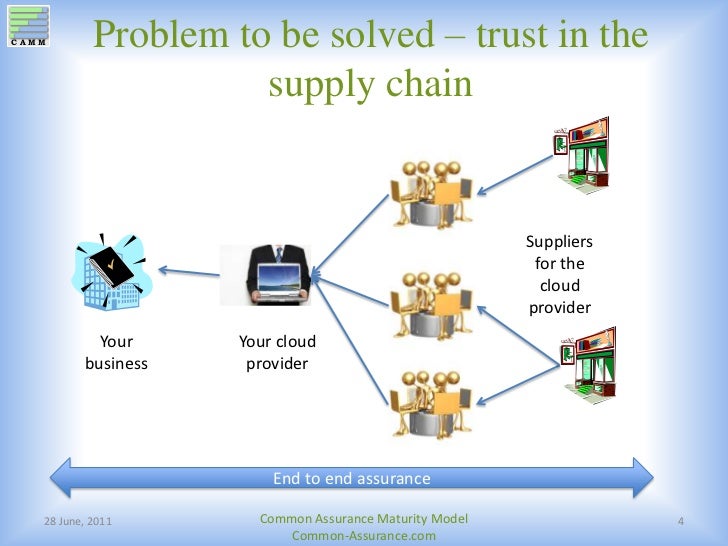 CAMM

Problem to be solved – trust in the supply chain

Your business

Your cloud provider

Suppliers for the cloud provider

End to end assurance

28 June, 2011

Common Assurance Maturity Model
Common-Assurance.com

4